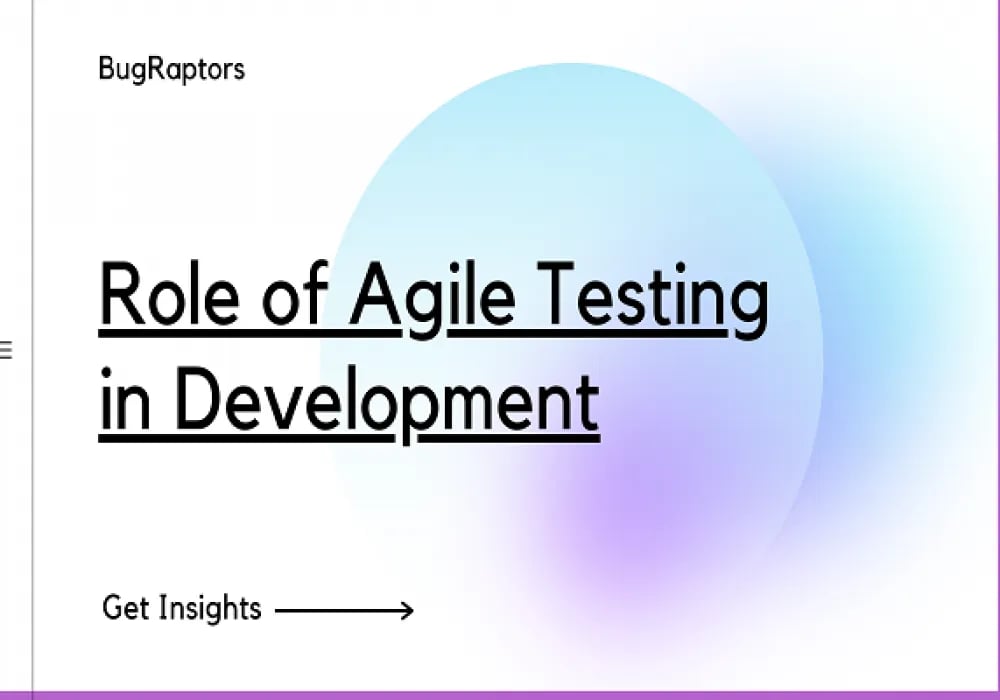 BugRaptors

Role of Agile Testing in Development

Get Insights